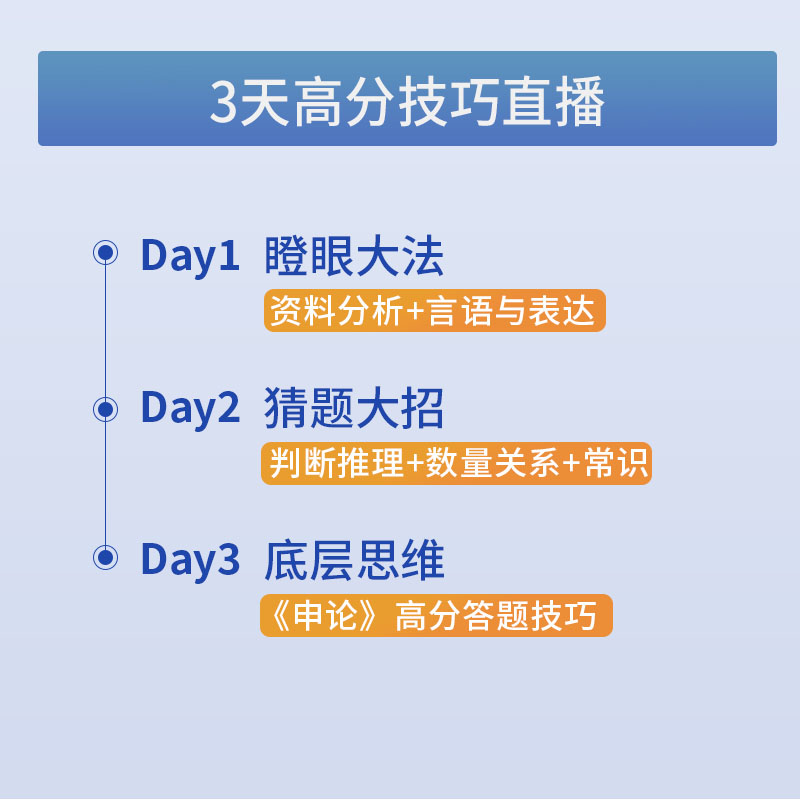 3天高分技巧直播

Day1 瞪眼大法
资料分析+言语与表达

Day2 猜题大招
判断推理+数量关系+常识

Day3 底层思维
《申论》高分答题技巧